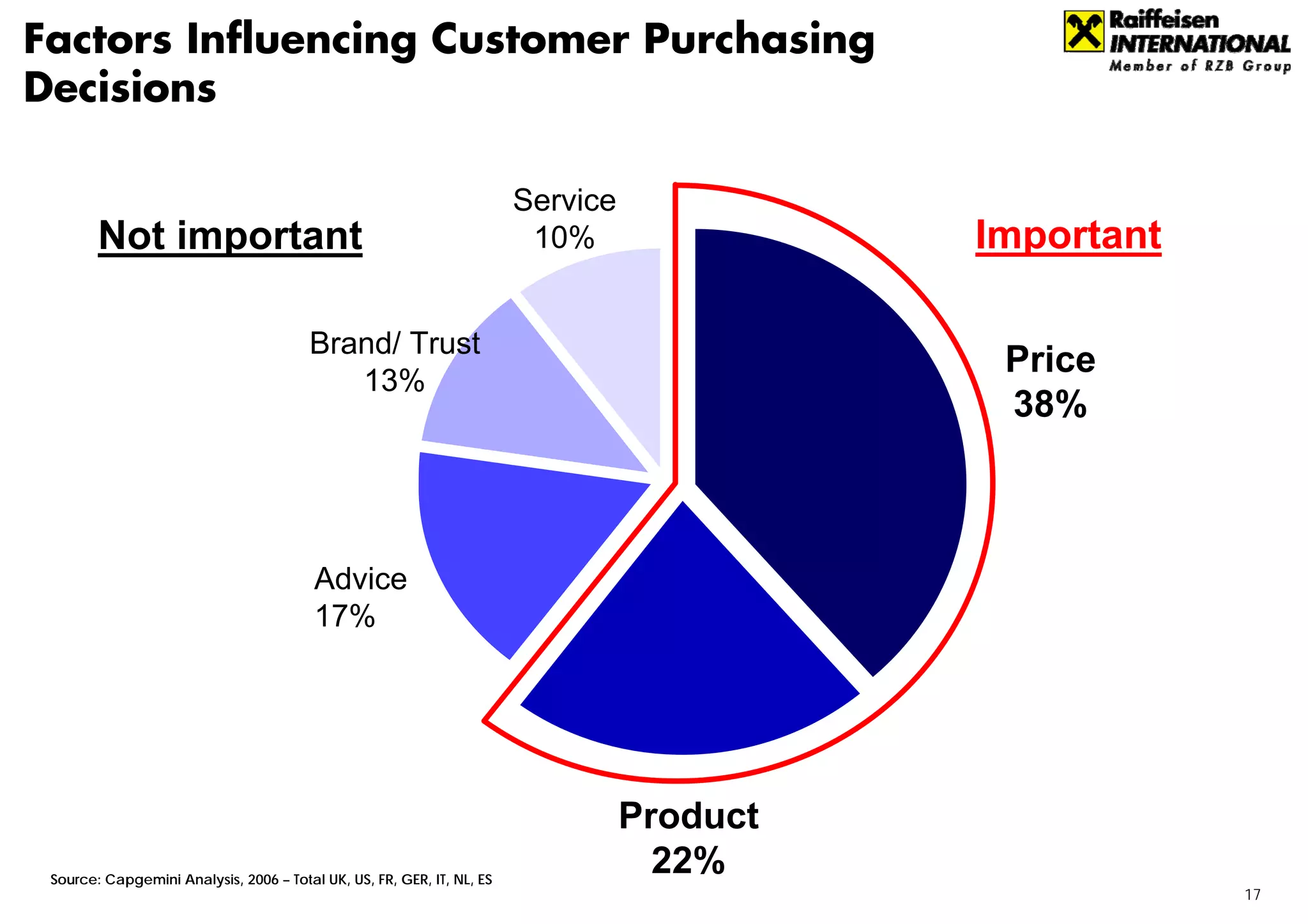 Factors Influencing Customer Purchasing Decisions

Raiffeisen INTERNATIONAL
Member of RZB Group

Not important

Important

Service
10%

Brand/ Trust
13%

Advice
17%

Price
38%

Product
22%

Source: Capgemini Analysis, 2006 – Total UK, US, FR, GER, IT, NL, ES

17